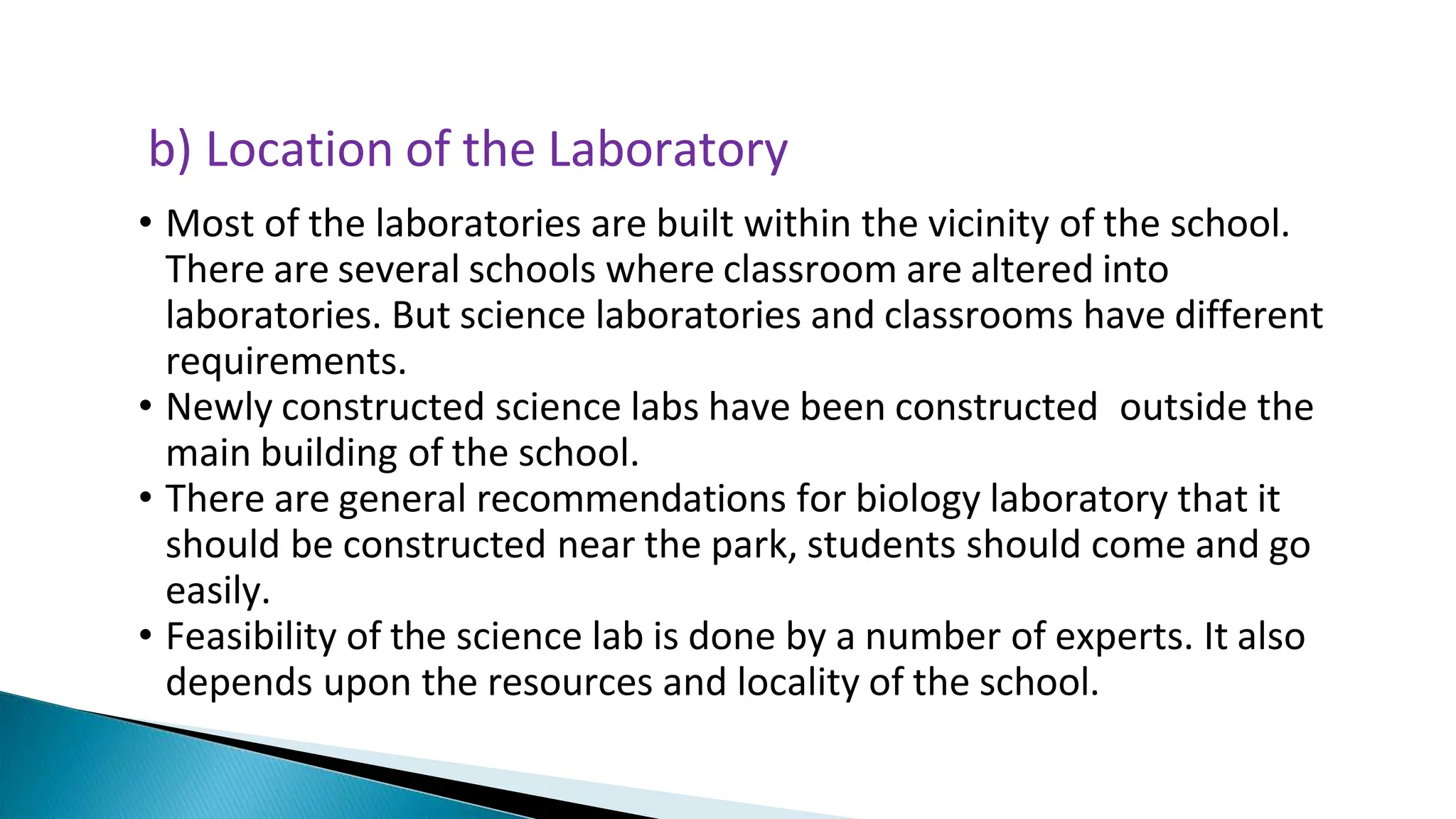 b) Location of the Laboratory

• Most of the laboratories are built within the vicinity of the school. There are several schools where classroom are altered into laboratories. But science laboratories and classrooms have different requirements.
• Newly constructed science labs have been constructed  outside the main building of the school.
• There are general recommendations for biology laboratory that it should be constructed near the park, students should come and go easily.
• Feasibility of the science lab is done by a number of experts. It also depends upon the resources and locality of the school.